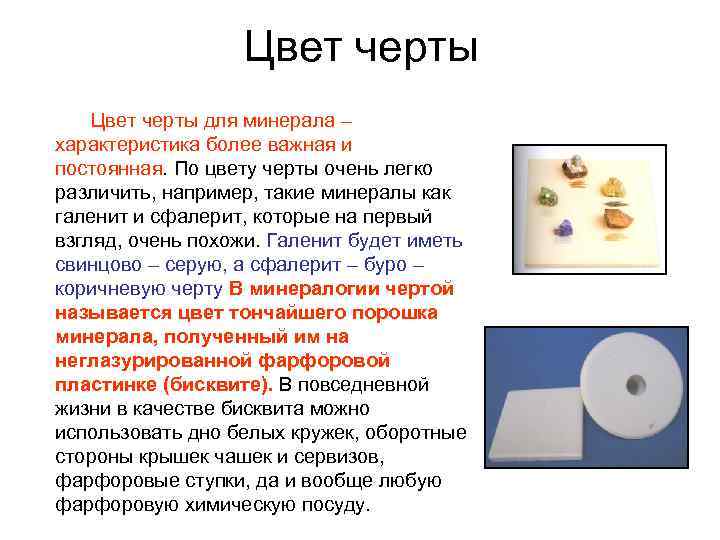 Цвет черты

Цвет черты для минерала – характеристика более важная и постоянная. По цвету черты очень легко различить, например, такие минералы как галенит и сфалерит, которые на первый взгляд, очень похожи. Галенит будет иметь свинцово – серую, а сфалерит – буро – коричневую черту В минералогии чертой называется цвет тончайшего порошка минерала, полученный им на неглазурированной фарфоровой пластинке (бисквите). В повседневной жизни в качестве бисквита можно использовать дно белых кружек, оборотные стороны крышек чашек и сервизов, фарфоровые ступки, да и вообще любую фарфоровую химическую посуду.